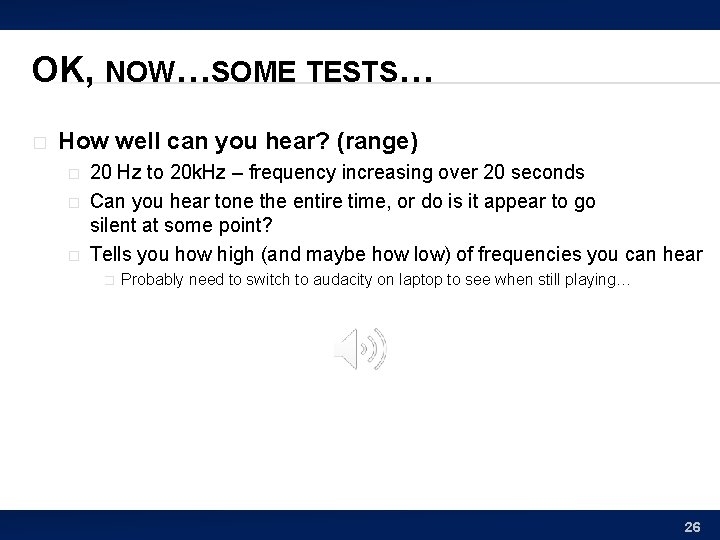 OK, NOW…SOME TESTS…

How well can you hear? (range)

20 Hz to 20kHz – frequency increasing over 20 seconds

Can you hear tone the entire time, or do is it appear to go silent at some point?

Tells you how high (and maybe how low) of frequencies you can hear

Probably need to switch to audacity on laptop to see when still playing…

26